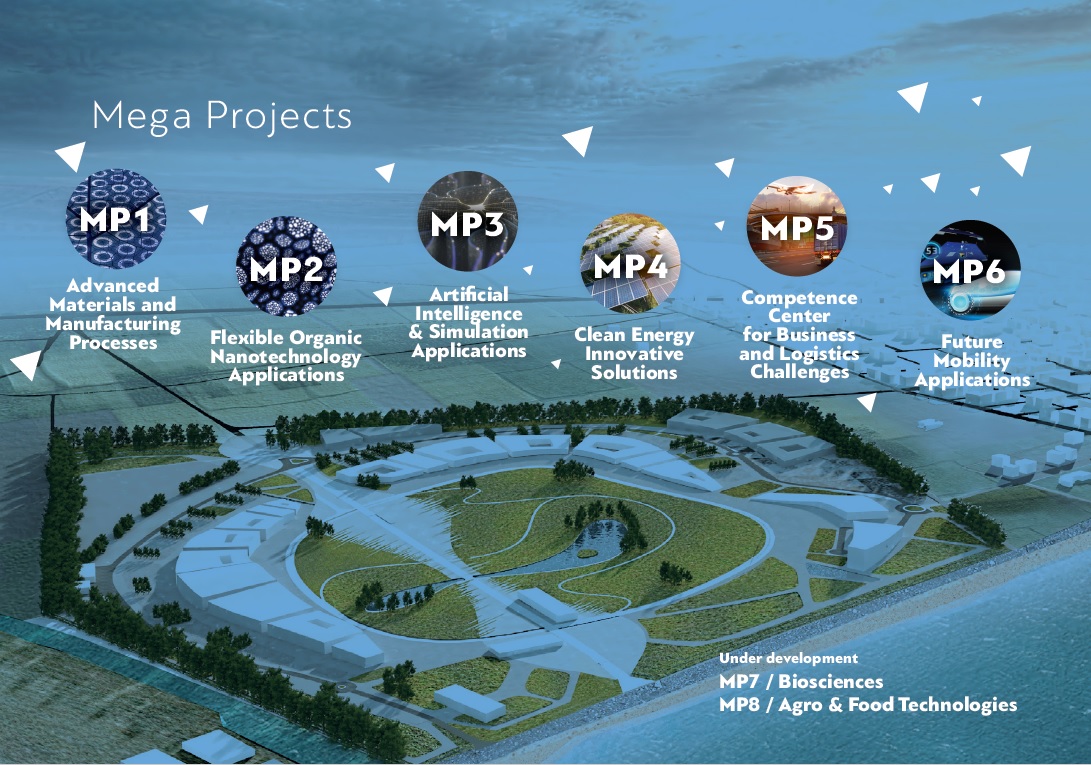 Mega Projects

MP1
Advanced Materials and Manufacturing Processes

MP2
Flexible Organic Nanotechnology Applications

MP3
Artificial Intelligence & Simulation Applications

MP4
Clean Energy Innovative Solutions

MP5
Competence Center for Business and Logistics Challenges

MP6
Future Mobility Applications

Under development
MP7 / Biosciences
MP8 / Agro & Food Technologies